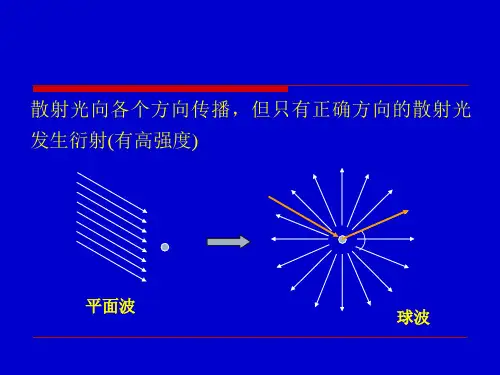 散射光向各个方向传播，但只有正确方向的散射光发生衍射(有高强度)

平面波

球波